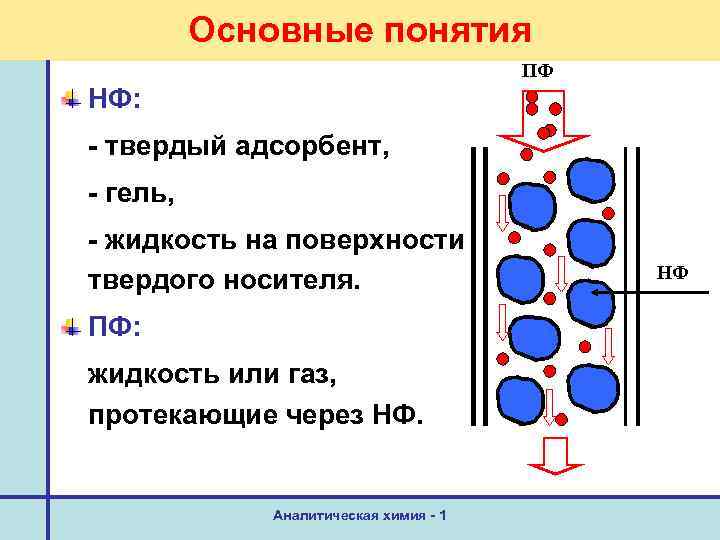 Основные понятия

НФ:

- твердый адсорбент,

- гель,

- жидкость на поверхности твердого носителя.

ПФ:

жидкость или газ, протекающие через НФ.

ПФ

НФ

Аналитическая химия - 1